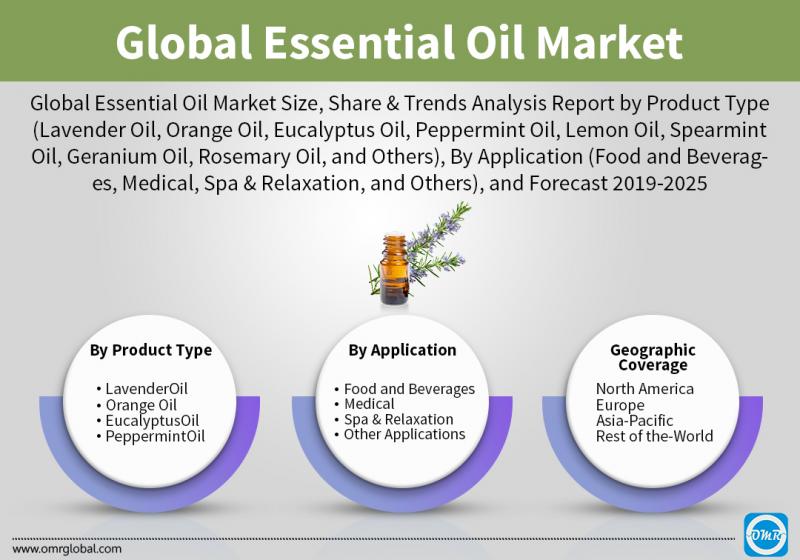 Global Essential Oil Market

Global Essential Oil Market Size, Share & Trends Analysis Report by Product Type (Lavender Oil, Orange Oil, Eucalyptus Oil, Peppermint Oil, Lemon Oil, Spearmint Oil, Geranium Oil, Rosemary Oil, and Others), By Application (Food and Beverages, Medical, Spa & Relaxation, and Others), and Forecast 2019-2025

By Product Type
• LavenderOil
• Orange Oil
• EucalyptusOil
• PeppermintOil

By Application
• Food and Beverages
• Medical
• Spa & Relaxation
• Other Applications

Geographic Coverage
North America
Europe
Asia-Pacific
Rest of the-World

www.omrglobal.com

OMR